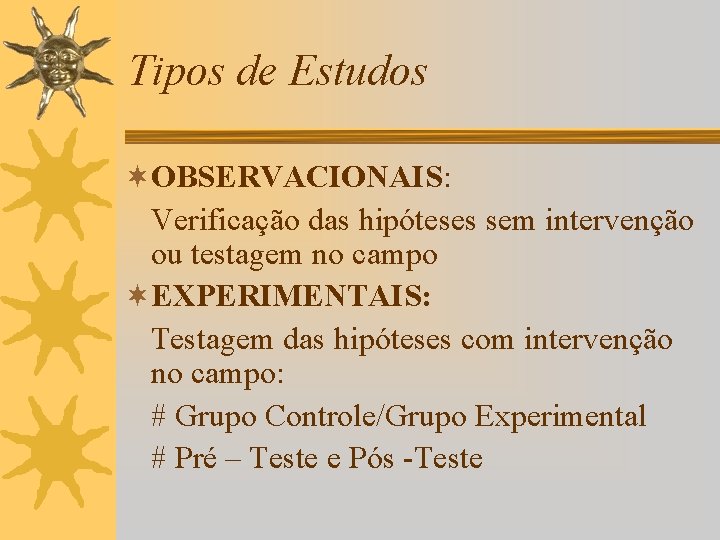 Tipos de Estudos

OBSERVACIONAIS:

Verificação das hipóteses sem intervenção ou testagem no campo

EXPERIMENTAIS:

Testagem das hipóteses com intervenção no campo:

# Grupo Controle/Grupo Experimental

# Pré – Teste e Pós -Teste